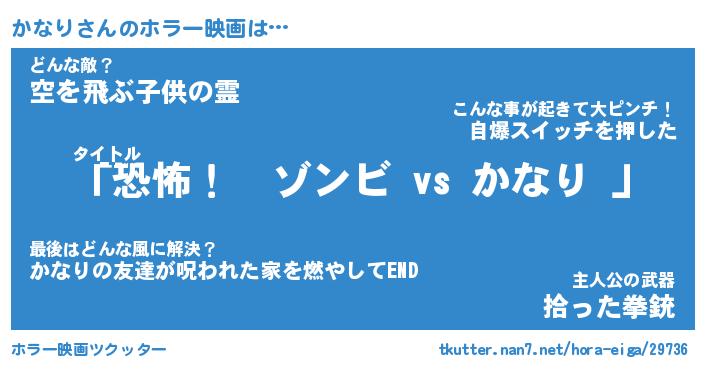 かなりさんのホラー映画は…

どんな敵？
空を飛ぶ子供の霊

こんな事が起きて大ピンチ！
自爆スイッチを押した

タイトル
「恐怖！　ゾンビ vs かなり 」

最後はどんな風に解決？
かなりの友達が呪われた家を燃やしてEND

主人公の武器
拾った拳銃

ホラー映画ツクッター

tkutter.nan7.net/hora-eiga/29736